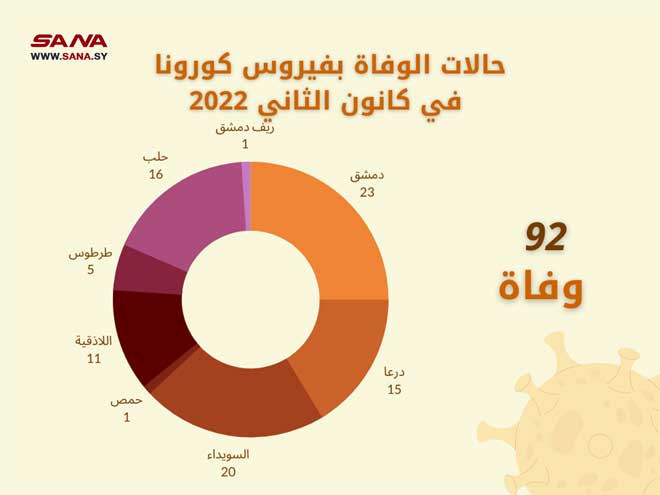 SANA
WWW.SANA.SY

حالات الوفاة بفيروس كورونا
في كانون الثاني 2022

ريف دمشق
1

دمشق
23

درعا
15

السويداء
20

حمص
1

اللاذقية
11

طرطوس
5

حلب
16

92
وفاة